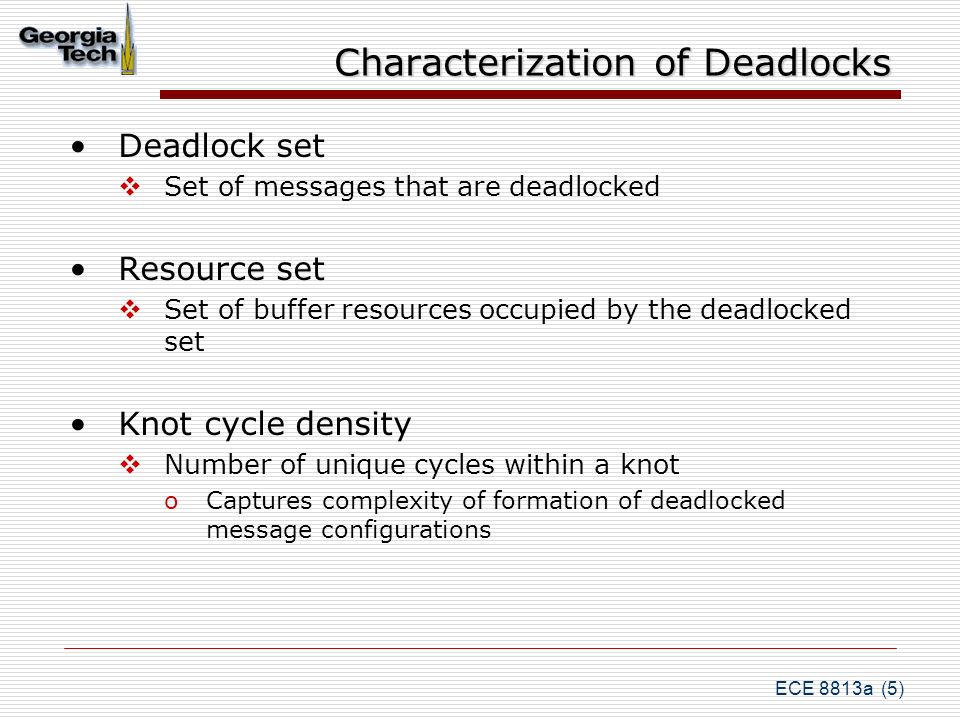 Georgia Tech

Characterization of Deadlocks

• Deadlock set
 ❖ Set of messages that are deadlocked

• Resource set
 ❖ Set of buffer resources occupied by the deadlocked set

• Knot cycle density
 ❖ Number of unique cycles within a knot
  o Captures complexity of formation of deadlocked message configurations

ECE 8813a (5)